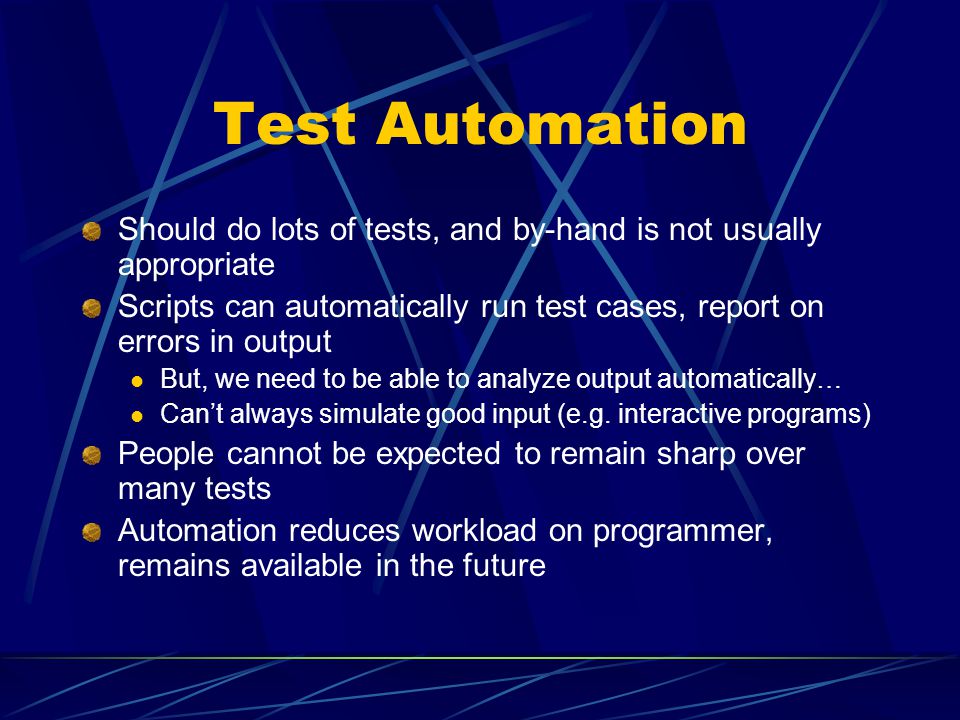 Test Automation

Should do lots of tests, and by-hand is not usually appropriate

Scripts can automatically run test cases, report on errors in output

But, we need to be able to analyze output automatically…

Can’t always simulate good input (e.g. interactive programs)

People cannot be expected to remain sharp over many tests

Automation reduces workload on programmer, remains available in the future